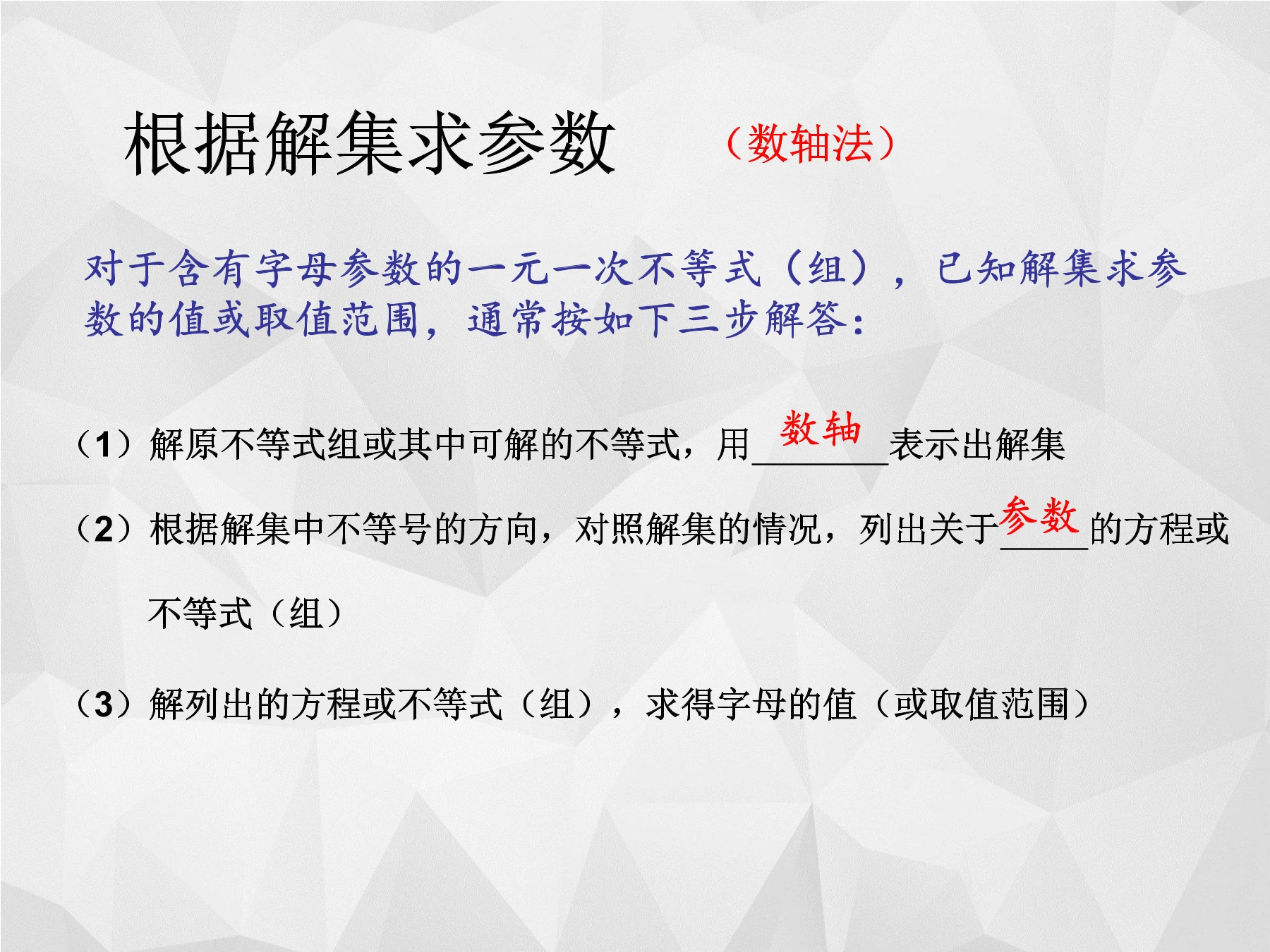 根据解集求参数 （数轴法）

对于含有字母参数的一元一次不等式（组），已知解集求参数的值或取值范围，通常按如下三步解答：

（1）解原不等式组或其中可解的不等式，用数轴表示出解集

（2）根据解集中不等号的方向，对照解集的情况，列出关于参数的方程或不等式（组）

（3）解列出的方程或不等式（组），求得字母的值（或取值范围）